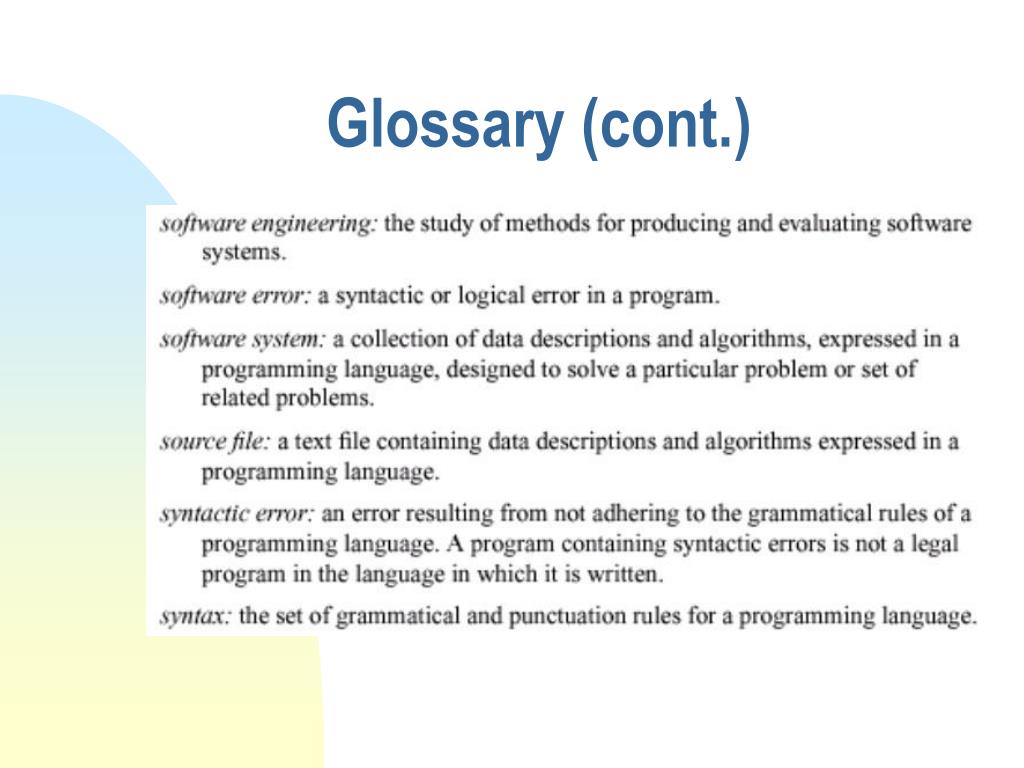 Glossary (cont.)

software engineering: the study of methods for producing and evaluating software systems.

software error: a syntactic or logical error in a program.

software system: a collection of data descriptions and algorithms, expressed in a programming language, designed to solve a particular problem or set of related problems.

source file: a text file containing data descriptions and algorithms expressed in a programming language.

syntactic error: an error resulting from not adhering to the grammatical rules of a programming language. A program containing syntactic errors is not a legal program in the language in which it is written.

syntax: the set of grammatical and punctuation rules for a programming language.